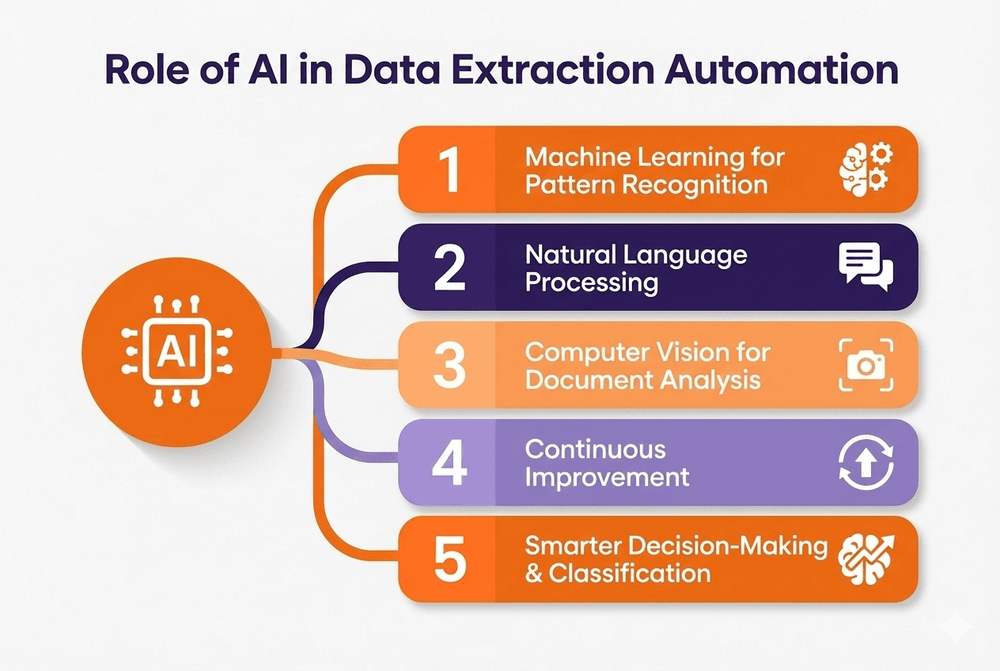 Role of AI in Data Extraction Automation

AI

1 Machine Learning for Pattern Recognition

2 Natural Language Processing

3 Computer Vision for Document Analysis

4 Continuous Improvement

5 Smarter Decision-Making & Classification